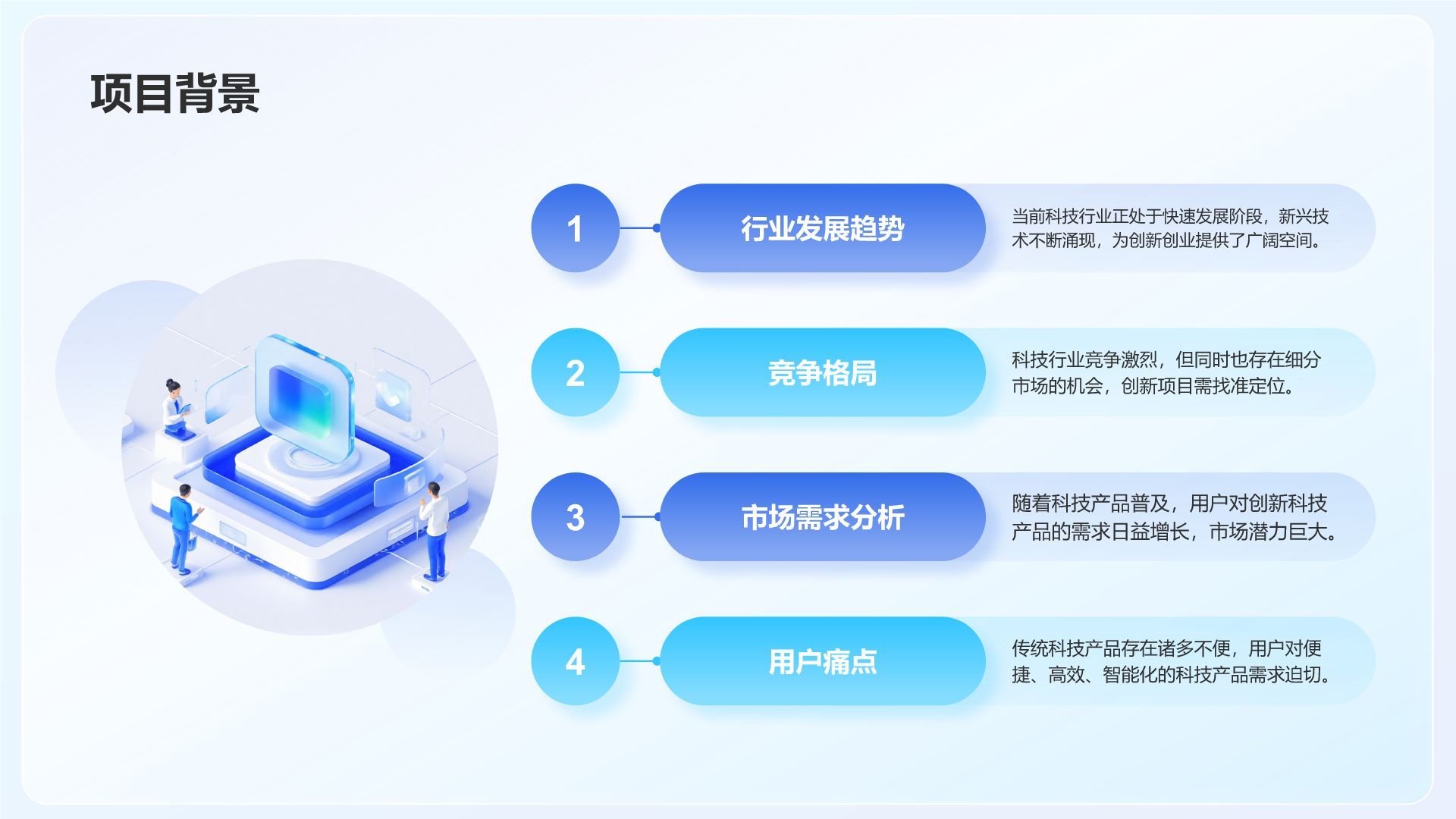 项目背景

1 行业发展趋势 当前科技行业正处于快速发展阶段，新兴技术不断涌现，为创新创业提供了广阔空间。

2 竞争格局 科技行业竞争激烈，但同时也存在细分市场的机会，创新项目需找准定位。

3 市场需求分析 随着科技产品普及，用户对创新科技产品的需求日益增长，市场潜力巨大。

4 用户痛点 传统科技产品存在诸多不便，用户对便捷、高效、智能化的科技产品需求迫切。